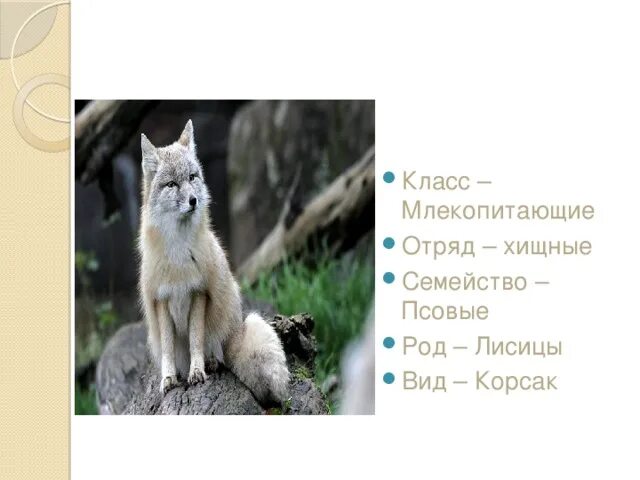 - Класс – Млекопитающие
- Отряд – хищные
- Семейство – Псовые
- Род – Лисицы
- Вид – Корсак